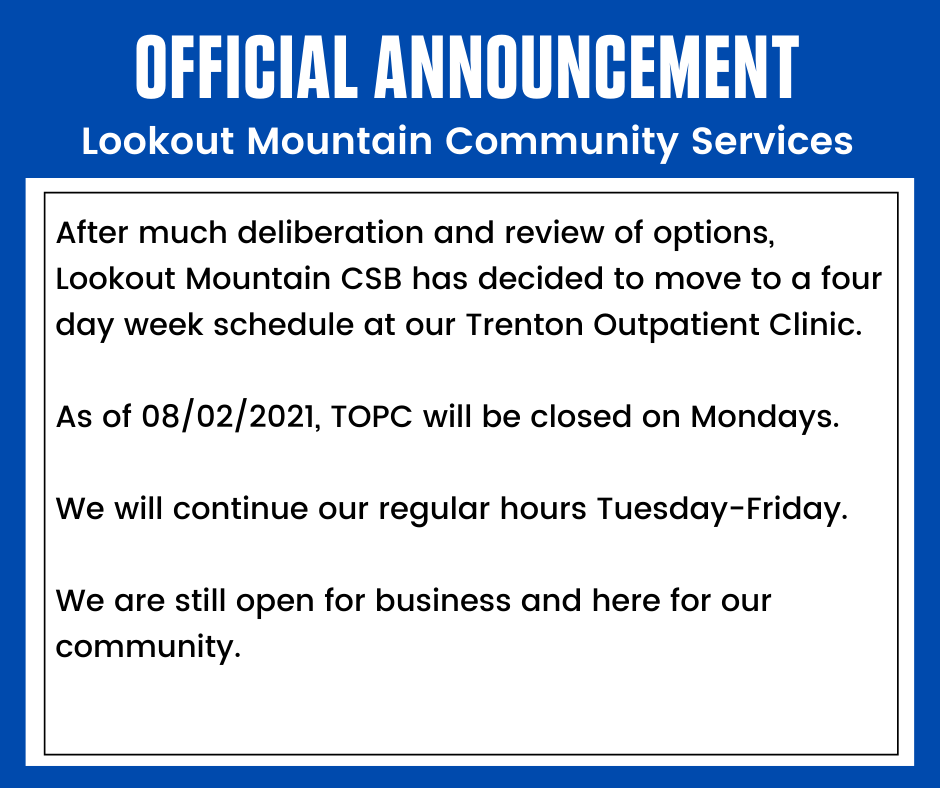 OFFICIAL ANNOUNCEMENT

Lookout Mountain Community Services

After much deliberation and review of options, Lookout Mountain CSB has decided to move to a four day week schedule at our Trenton Outpatient Clinic.

As of 08/02/2021, TOPC will be closed on Mondays.

We will continue our regular hours Tuesday-Friday.

We are still open for business and here for our community.